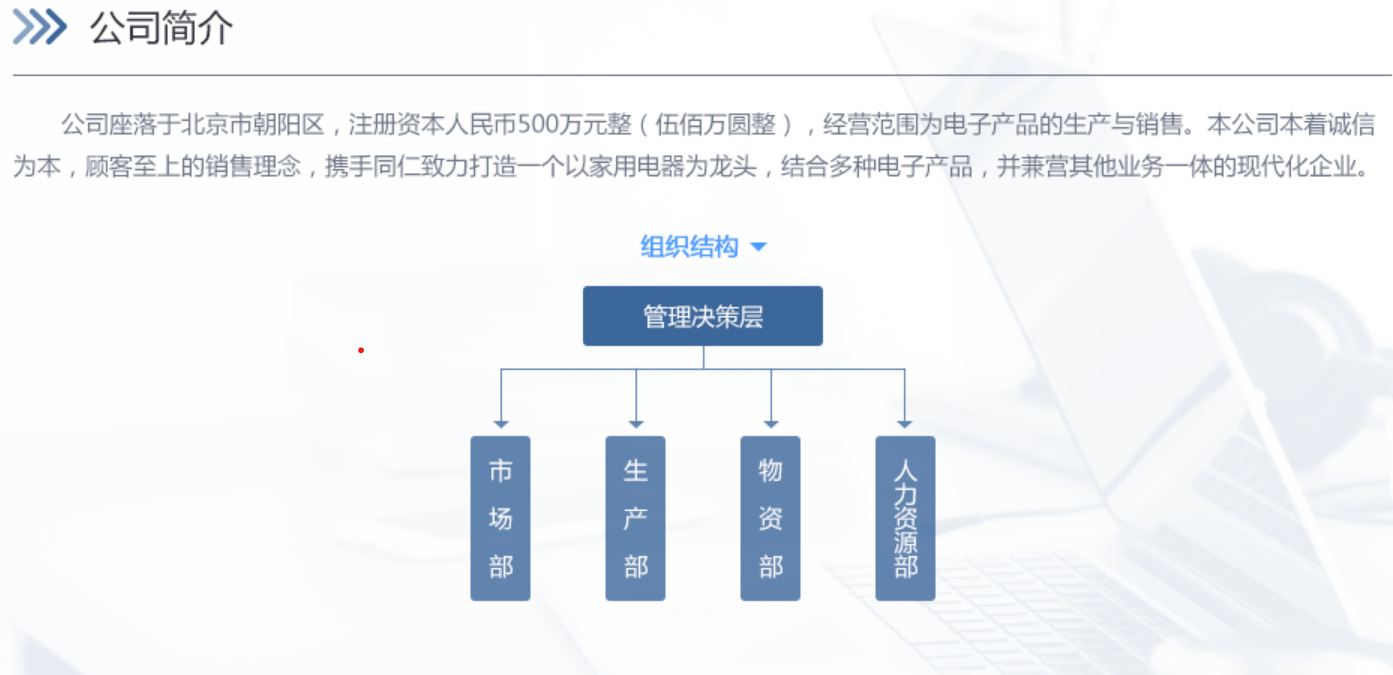 公司简介

公司座落于北京市朝阳区，注册资本人民币500万元整（伍佰万圆整），经营范围为电子产品的生产与销售。本公司本着诚信为本，顾客至上的销售理念，携手同仁致力打造一个以家用电器为龙头，结合多种电子产品，并兼营其他业务一体的现代化企业。

组织结构

管理决策层

市场部

生产部

物资部

人力资源部